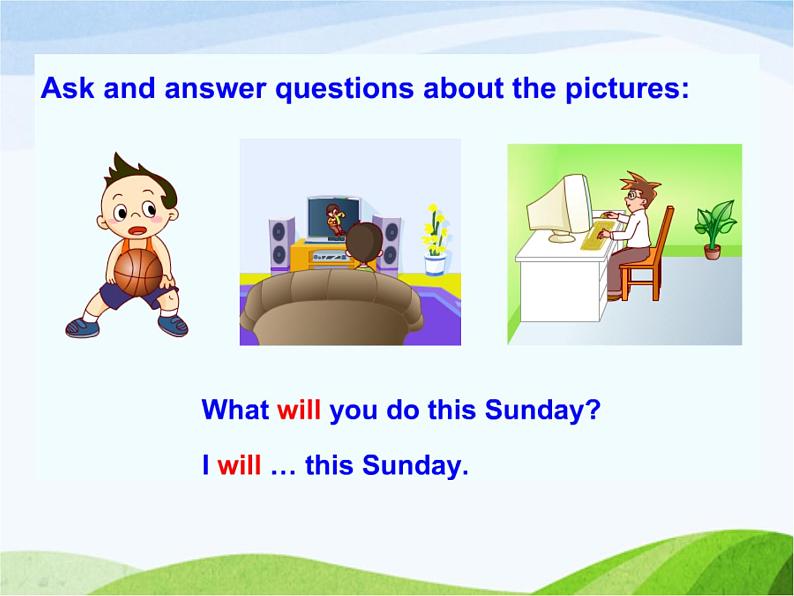 Ask and answer questions about the pictures:

What will you do this Sunday?

I will … this Sunday.